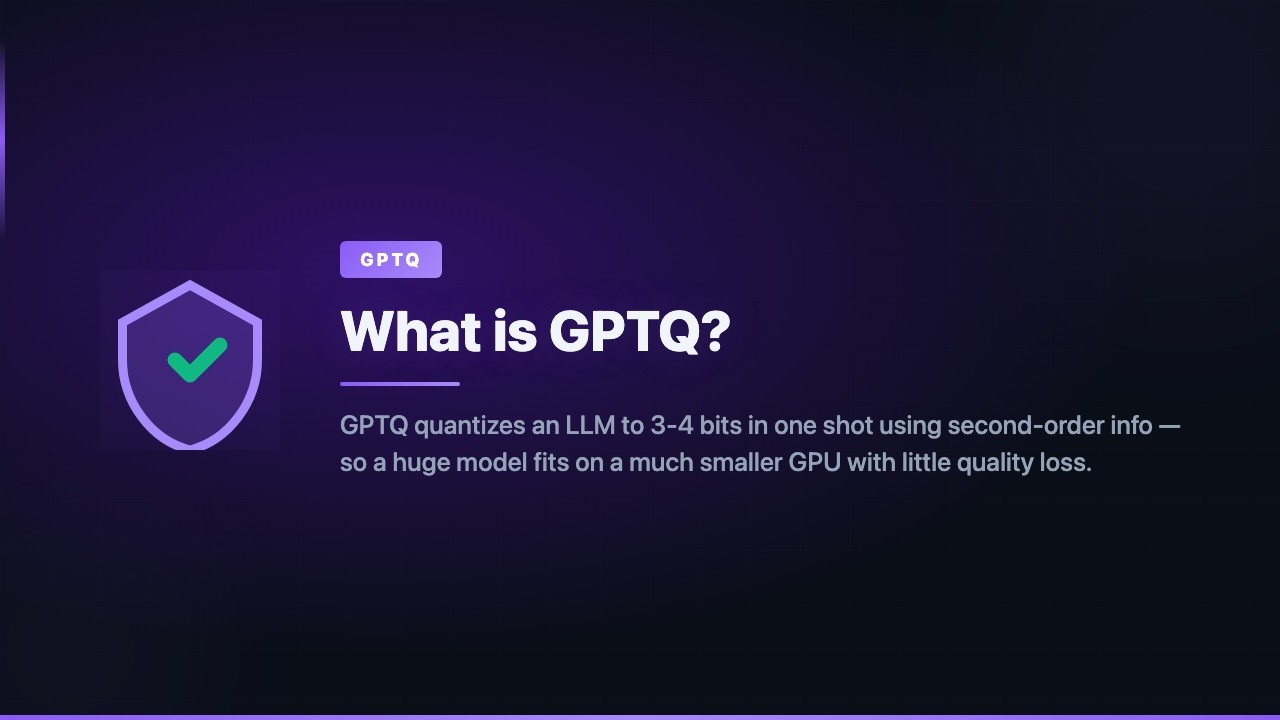 GPTQ

What is GPTQ?

GPTQ quantizes an LLM to 3-4 bits in one shot using second-order info — so a huge model fits on a much smaller GPU with little quality loss.